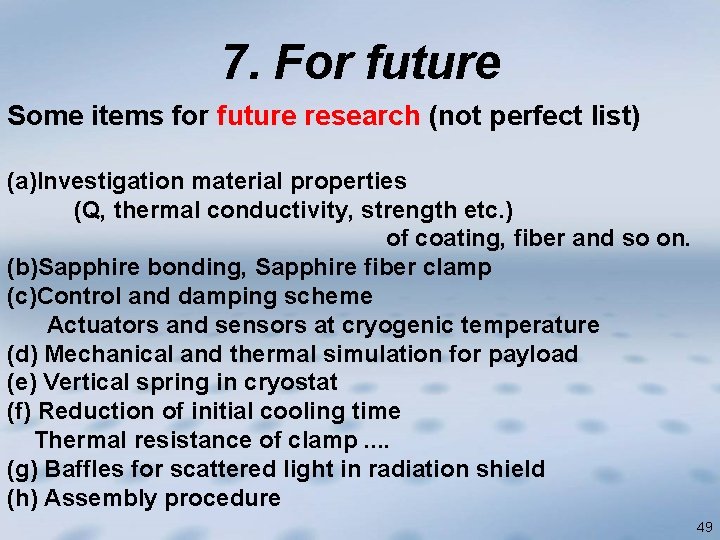 7. For future

Some items for future research (not perfect list)

(a)Investigation material properties
(Q, thermal conductivity, strength etc.)
of coating, fiber and so on.
(b)Sapphire bonding, Sapphire fiber clamp
(c)Control and damping scheme
Actuators and sensors at cryogenic temperature
(d) Mechanical and thermal simulation for payload
(e) Vertical spring in cryostat
(f) Reduction of initial cooling time
Thermal resistance of clamp ....
(g) Baffles for scattered light in radiation shield
(h) Assembly procedure

49